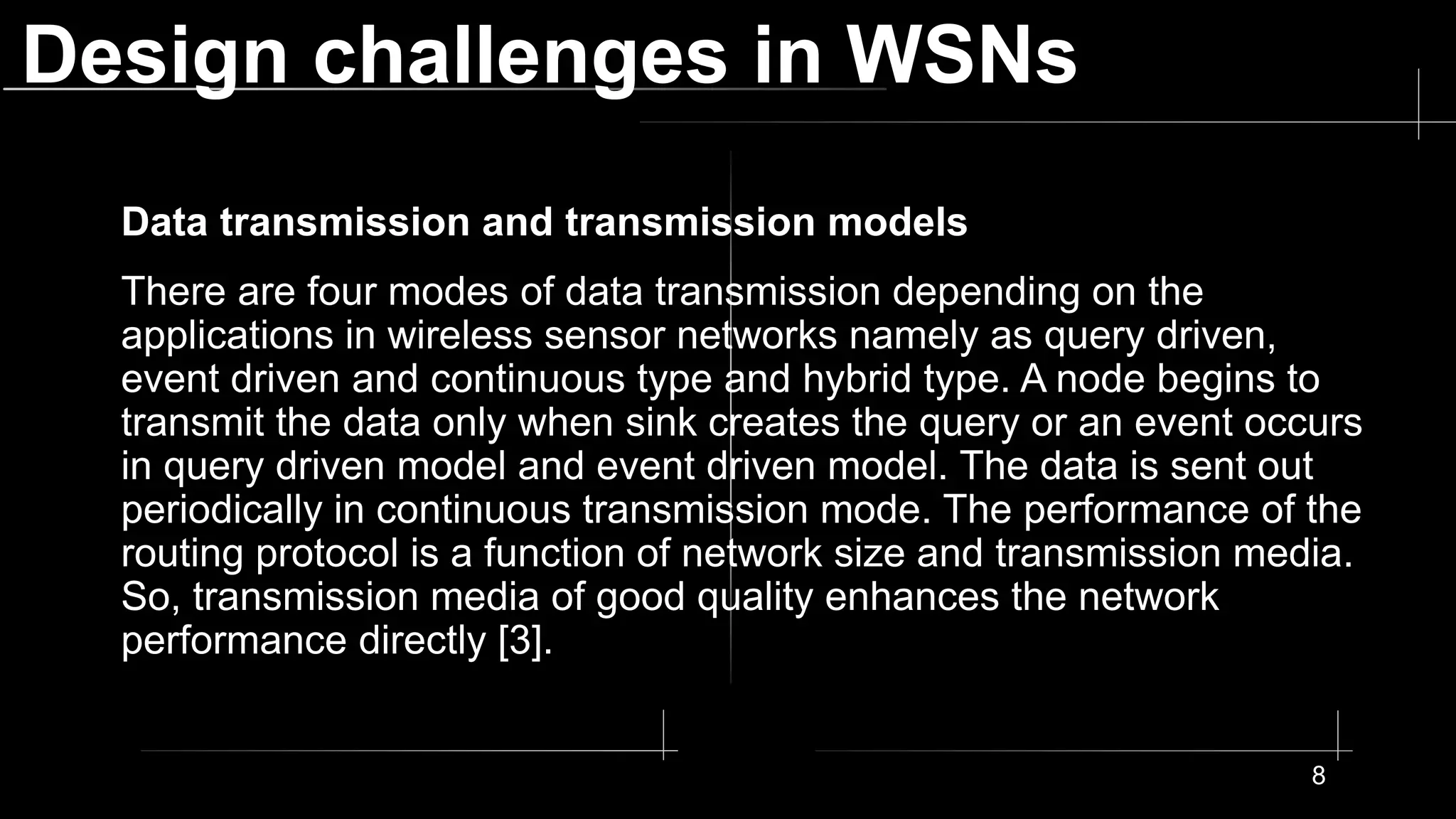 Design challenges in WSNs

Data transmission and transmission models

There are four modes of data transmission depending on the applications in wireless sensor networks namely as query driven, event driven and continuous type and hybrid type. A node begins to transmit the data only when sink creates the query or an event occurs in query driven model and event driven model. The data is sent out periodically in continuous transmission mode. The performance of the routing protocol is a function of network size and transmission media. So, transmission media of good quality enhances the network performance directly [3].

8